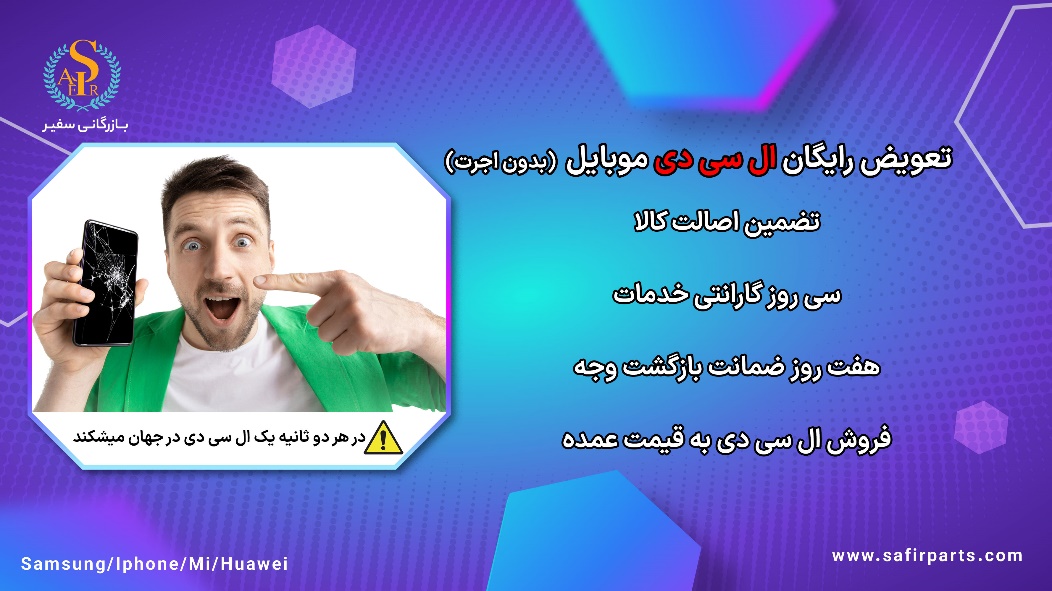 SAFIR
بازرگانی سفیر

تعویض رایگان ال سی دی موبایل (بدون اجرت)

تضمین اصالت کالا

سی روز گارانتی خدمات

هفت روز ضمانت بازگشت وجه

فروش ال سی دی به قیمت عمده

در هر دو ثانیه یک ال سی دی در جهان میشکند

Samsung/Iphone/Mi/Huawei

www.safirparts.com